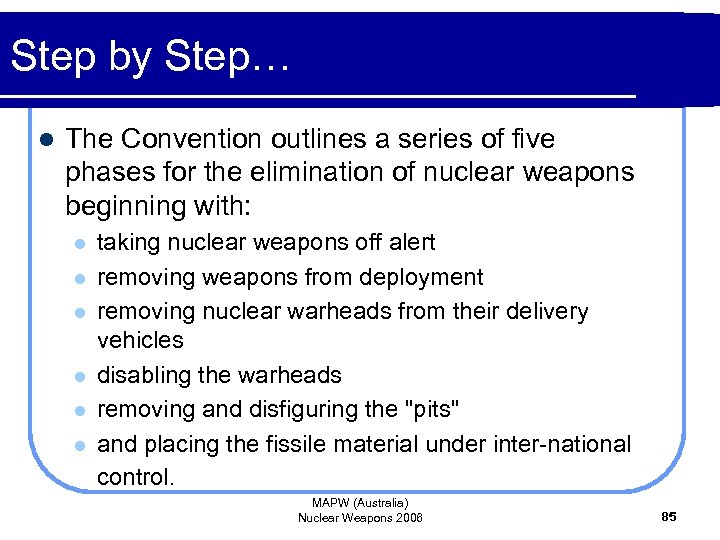 Step by Step…

- The Convention outlines a series of five phases for the elimination of nuclear weapons beginning with:
  - taking nuclear weapons off alert
  - removing weapons from deployment
  - removing nuclear warheads from their delivery vehicles
  - disabling the warheads
  - removing and disfiguring the "pits"
  - and placing the fissile material under inter-national control.

MAPW (Australia)
Nuclear Weapons 2006

85